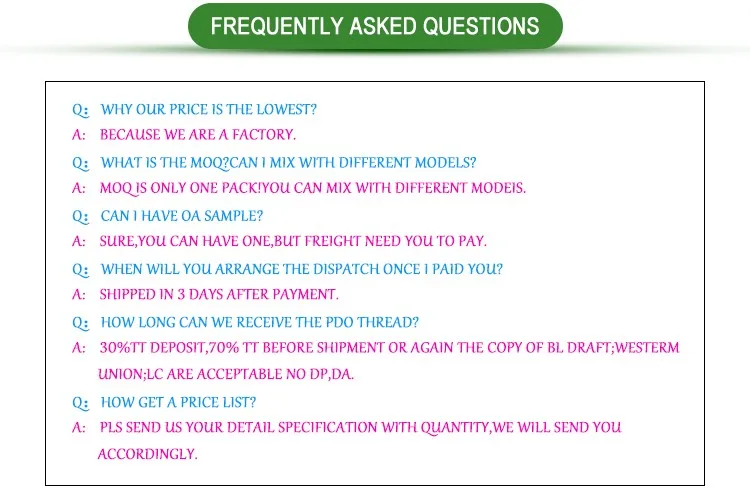 FREQUENTLY ASKED QUESTIONS

Q: WHY OUR PRICE IS THE LOWEST?
A: BECAUSE WE ARE A FACTORY.
Q: WHAT IS THE MOQ?CAN I MIX WITH DIFFERENT MODELS?
A: MOQ IS ONLY ONE PACK!YOU CAN MIX WITH DIFFERENT MODEIS.
Q: CAN I HAVE OA SAMPLE?
A: SURE,YOU CAN HAVE ONE,BUT FREIGHT NEED YOU TO PAY.
Q: WHEN WILL YOU ARRANGE THE DISPATCH ONCE I PAID YOU?
A: SHIPPED IN 3 DAYS AFTER PAYMENT.
Q: HOW LONG CAN WE RECEIVE THE PDO THREAD?
A: 30%TT DEPOSIT,70% TT BEFORE SHIPMENT OR AGAIN THE COPY OF BL DRAFT;WESTERM UNION;LC ARE ACCEPTABLE NO DP,DA.
Q: HOW GET A PRICE LIST?
A: PLS SEND US YOUR DETAIL SPECIFICATION WITH QUANTITY,WE WILL SEND YOU ACCORDINGLY.